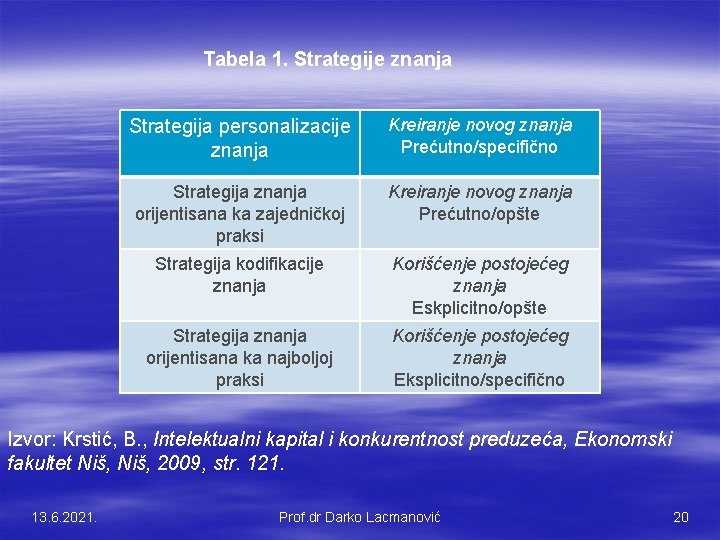 Tabela 1. Strategije znanja

| Strategija personalizacije znanja | Kreiranje novog znanja Prećutno/specifično |
|---|---|
| Strategija znanja orijentisana ka zajedničkoj praksi | Kreiranje novog znanja Prećutno/opšte |
| Strategija kodifikacije znanja | Korišćenje postojećeg znanja Eskplicitno/opšte |
| Strategija znanja orijentisana ka najboljoj praksi | Korišćenje postojećeg znanja Eksplicitno/specifično |

Izvor: Krstić, B., Intelektualni kapital i konkurentnost preduzeća, Ekonomski fakultet Niš, Niš, 2009, str. 121.

13.6.2021. Prof.dr Darko Lacmanović 20